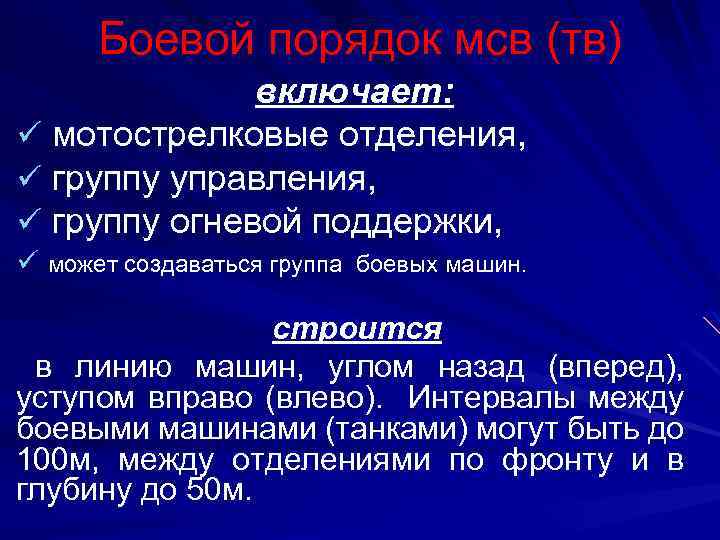 Боевой порядок мсв (тв)

включает:

✓ мотострелковые отделения,
✓ группу управления,
✓ группу огневой поддержки,
✓ может создаваться группа боевых машин.

строится

в линию машин, углом назад (вперед), уступом вправо (влево). Интервалы между боевыми машинами (танками) могут быть до 100м, между отделениями по фронту и в глубину до 50м.